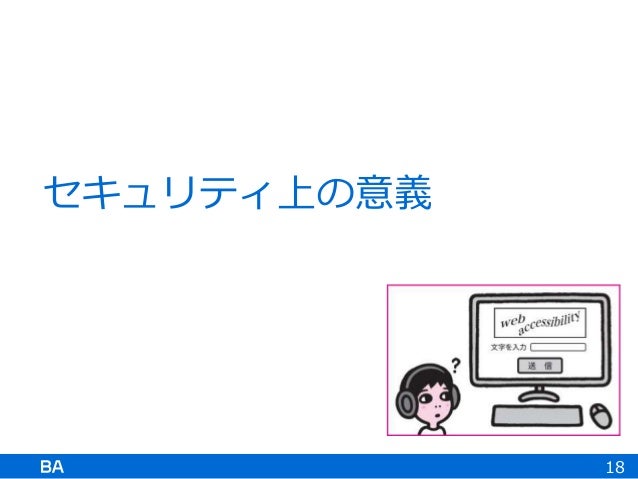 セキュリティ上の意義

web accessibility

文字を入力

送 信

?

BA

18